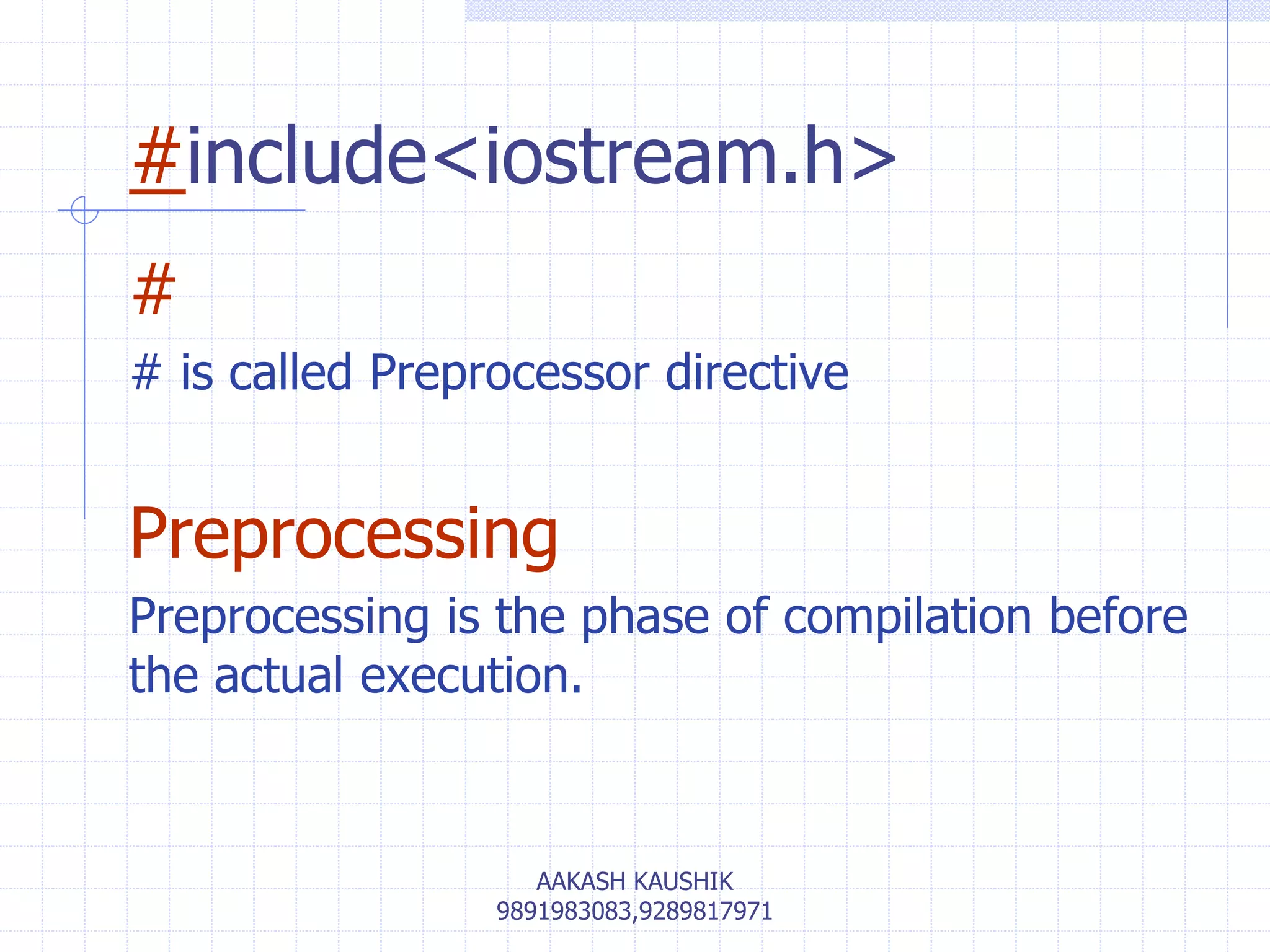 #include<iostream.h>

#

# is called Preprocessor directive

Preprocessing

Preprocessing is the phase of compilation before the actual execution.

AAKASH KAUSHIK
9891983083,9289817971